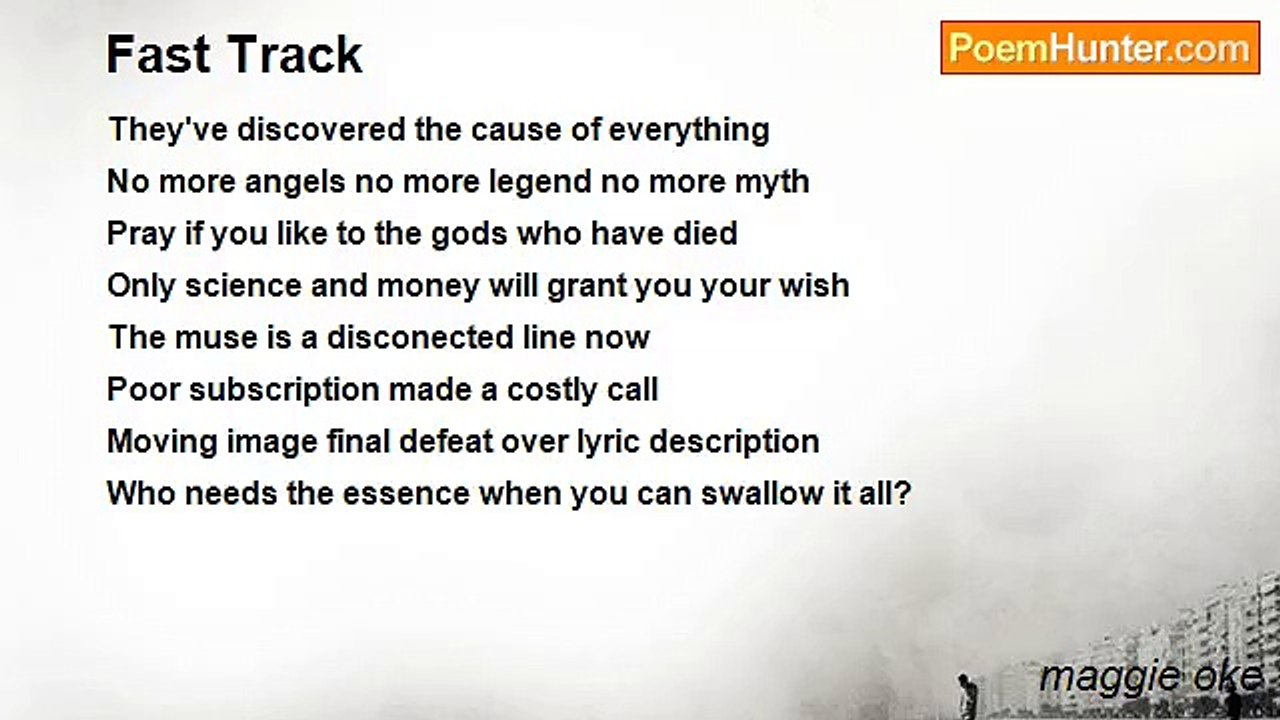 Fast Track

PoemHunter.com

They've discovered the cause of everything
No more angels no more legend no more myth
Pray if you like to the gods who have died
Only science and money will grant you your wish
The muse is a disconected line now
Poor subscription made a costly call
Moving image final defeat over lyric description
Who needs the essence when you can swallow it all?

maggie oke